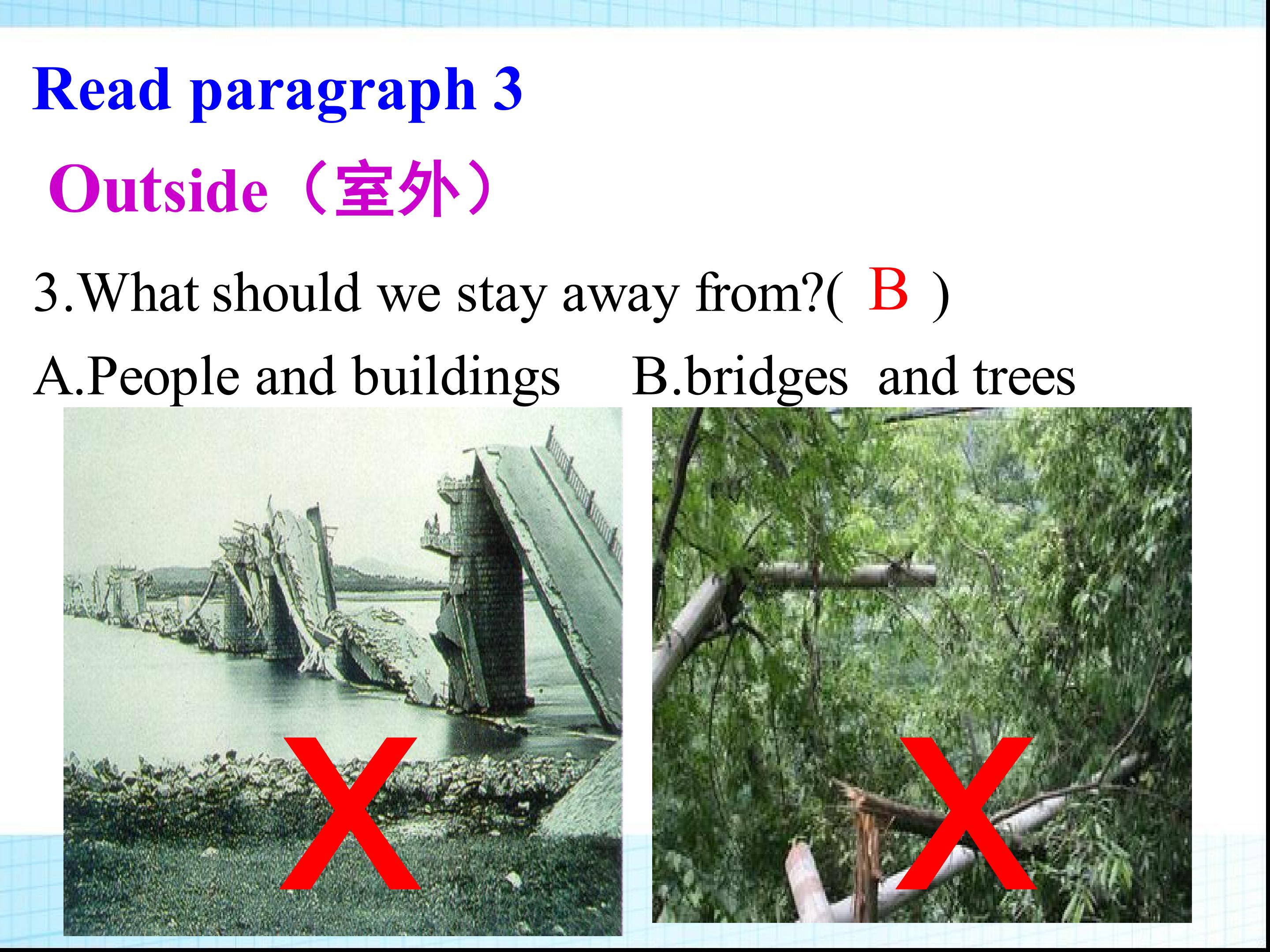 Read paragraph 3

Outside（室外）

3.What should we stay away from?( B )

A.People and buildings B.bridges and trees

X X